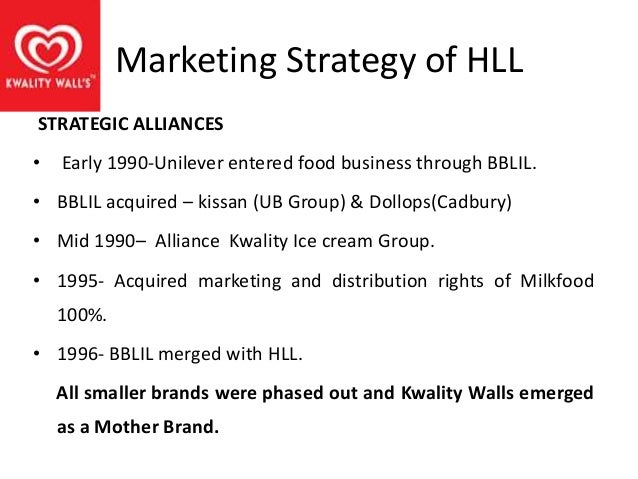 KWALITY WALL'S™

Marketing Strategy of HLL

STRATEGIC ALLIANCES

• Early 1990-Unilever entered food business through BBLIL.

• BBLIL acquired – kissan (UB Group) & Dollops(Cadbury)

• Mid 1990– Alliance Kwality Ice cream Group.

• 1995- Acquired marketing and distribution rights of Milkfood 100%.

• 1996- BBLIL merged with HLL.

All smaller brands were phased out and Kwality Walls emerged as a Mother Brand.